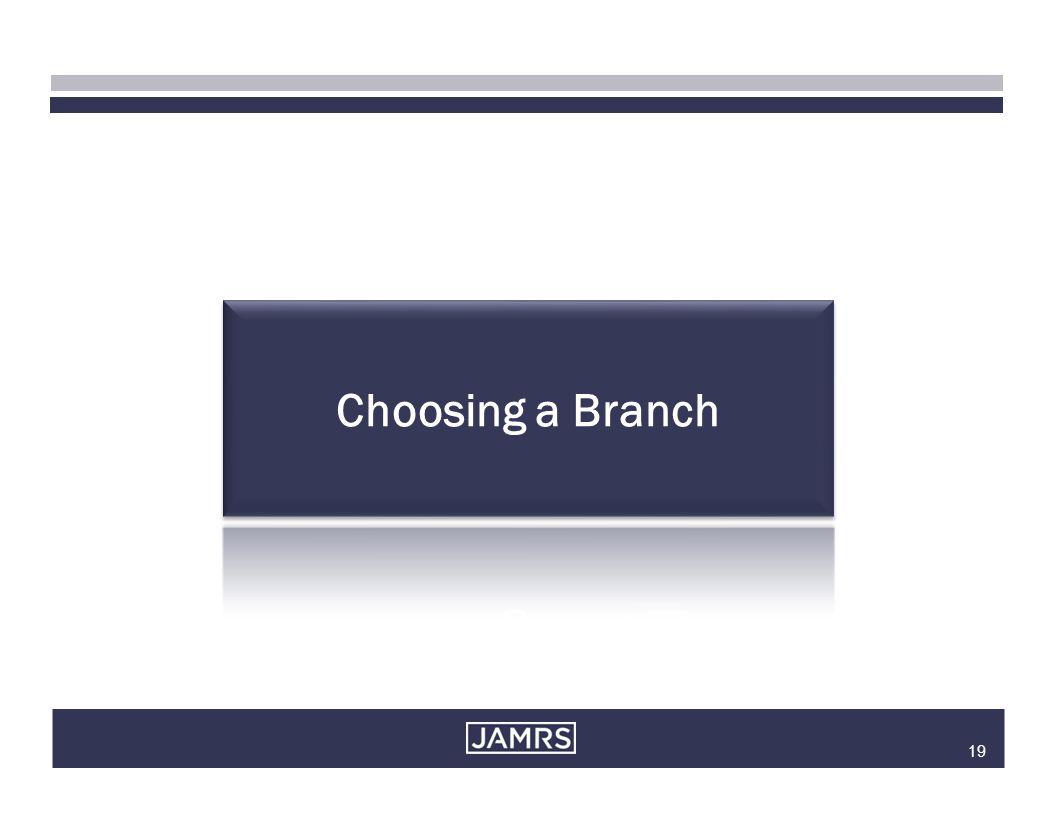 Choosing a Branch

JAMRS

19